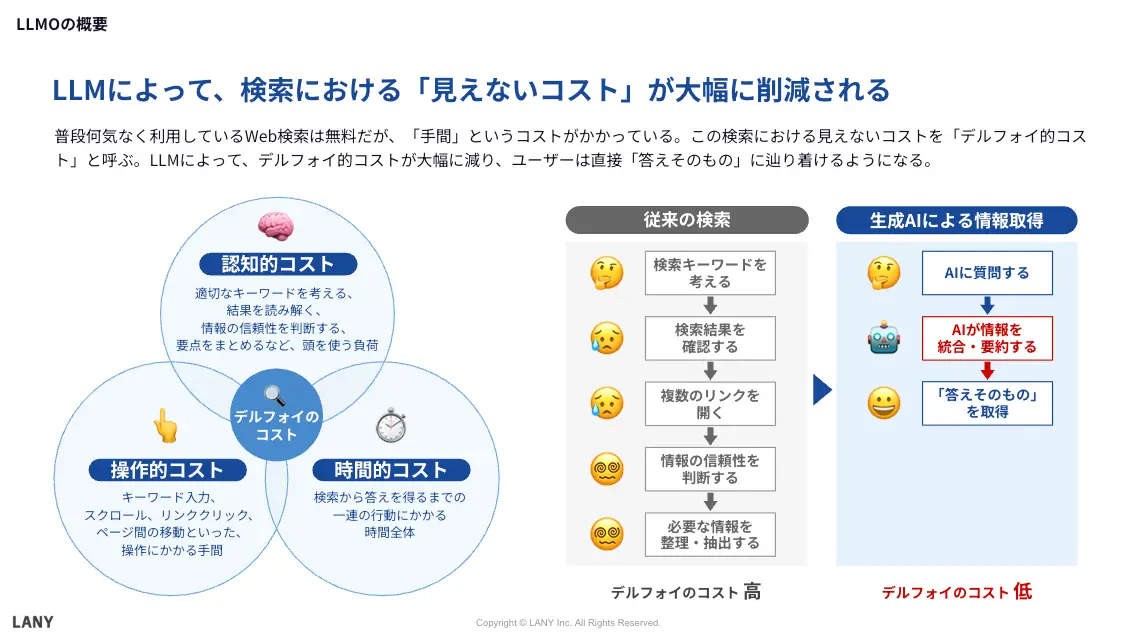 LLMOの概要

LLMによって、検索における「見えないコスト」が大幅に削減される

普段何気なく利用しているWeb検索は無料だが、「手間」というコストがかかっている。この検索における見えないコストを「デルフォイ的コスト」と呼ぶ。LLMによって、デルフォイ的コストが大幅に減り、ユーザーは直接「答えそのもの」に辿り着けるようになる。

認知的コスト
適切なキーワードを考える、結果を読み解く、情報の信頼性を判断する、要点をまとめるなど、頭を使う負荷

デルフォイのコスト

操作的コスト
キーワード入力、スクロール、リンククリック、ページ間の移動といった、操作にかかる手間

時間的コスト
検索から答えを得るまでの一連の行動にかかる時間全体

従来の検索
検索キーワードを考える
検索結果を確認する
複数のリンクを開く
情報の信頼性を判断する
必要な情報を整理・抽出する
デルフォイのコスト 高

生成AIによる情報取得
AIに質問する
AIが情報を統合・要約する
「答えそのもの」を取得
デルフォイのコスト 低

LANY
Copyright © LANY Inc. All Rights Reserved.